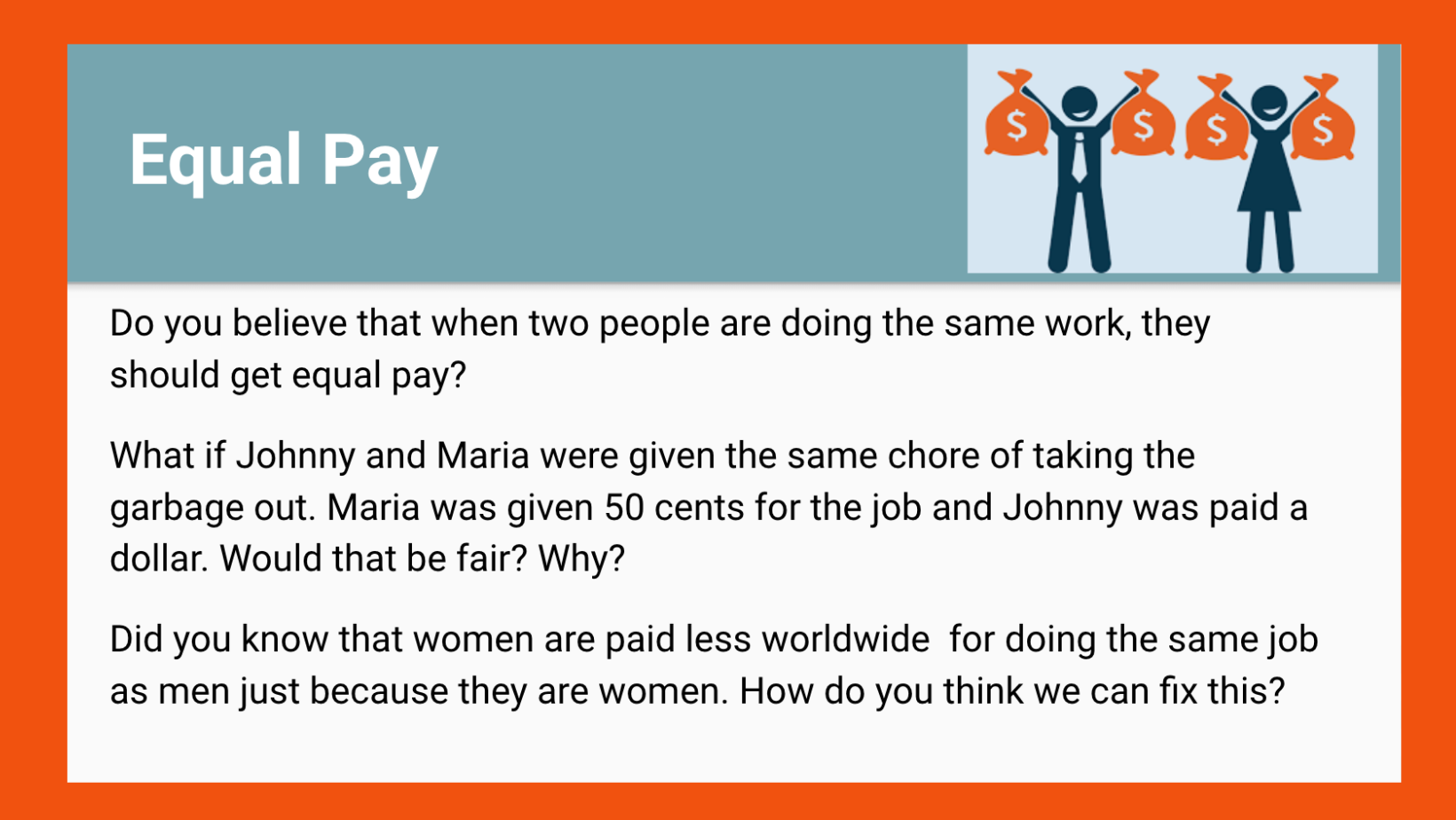 Equal Pay

$ $ $ $

Do you believe that when two people are doing the same work, they should get equal pay?

What if Johnny and Maria were given the same chore of taking the garbage out. Maria was given 50 cents for the job and Johnny was paid a dollar. Would that be fair? Why?

Did you know that women are paid less worldwide for doing the same job as men just because they are women. How do you think we can fix this?